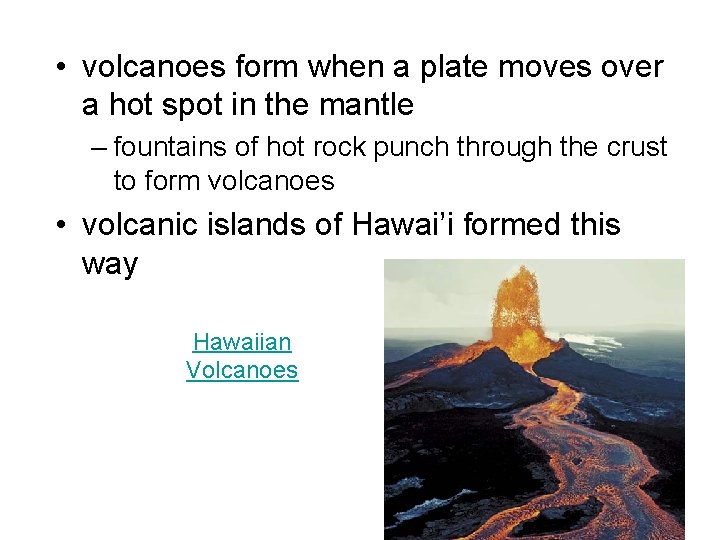 • volcanoes form when a plate moves over a hot spot in the mantle

– fountains of hot rock punch through the crust to form volcanoes

• volcanic islands of Hawai’i formed this way

Hawaiian Volcanoes